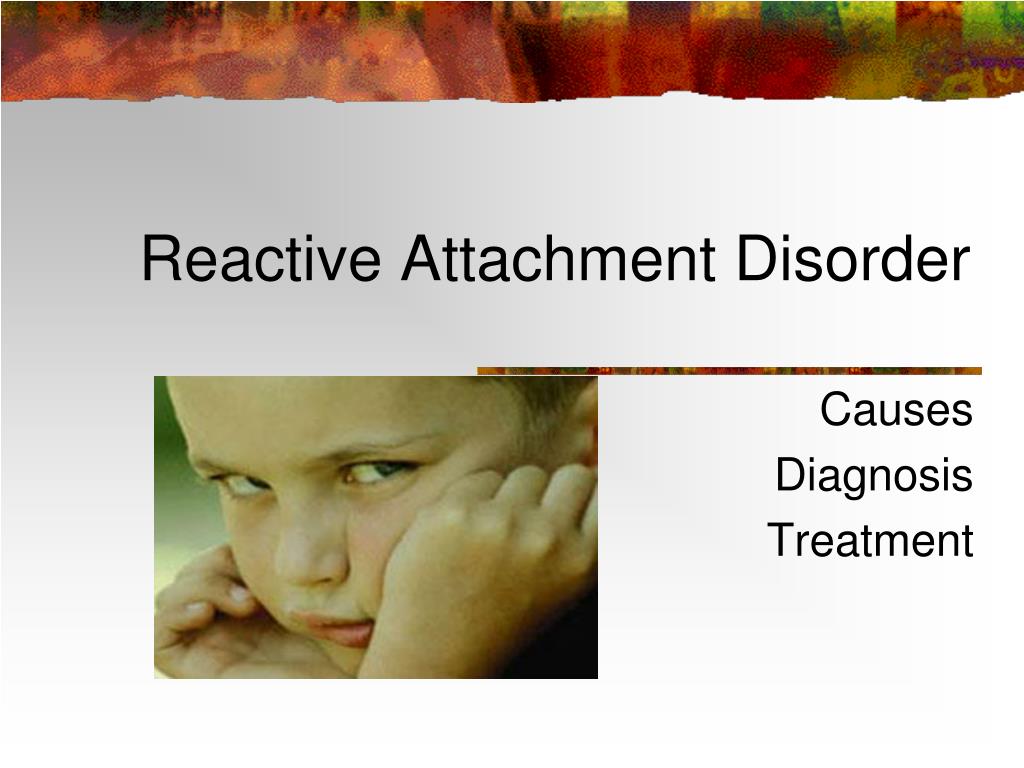 Reactive Attachment Disorder

Causes
Diagnosis
Treatment